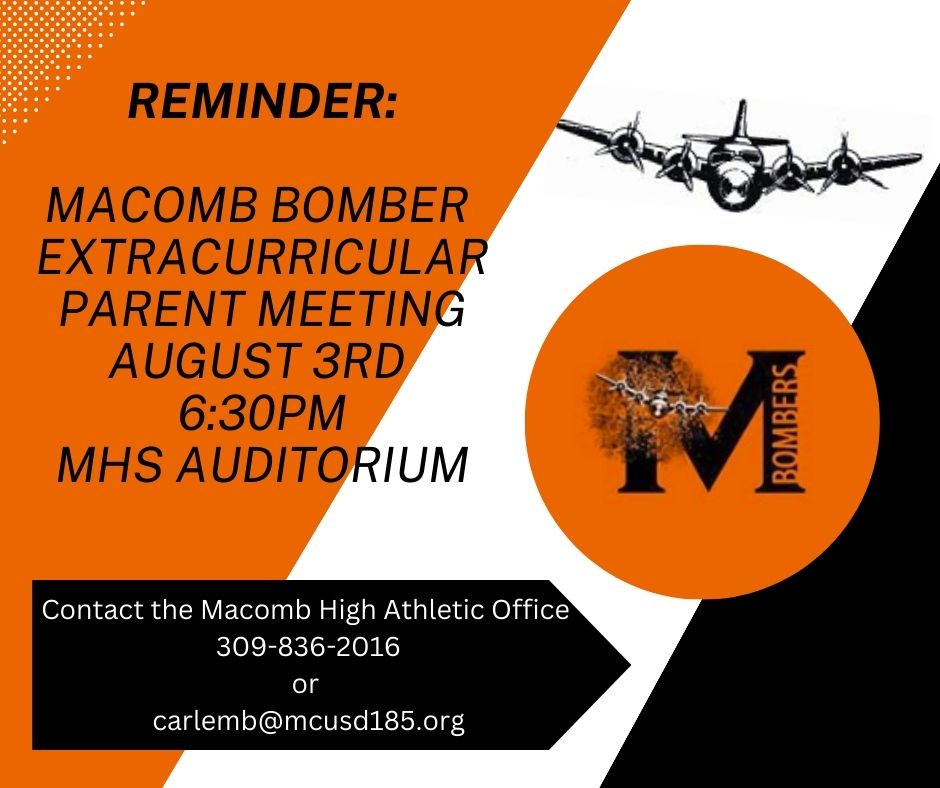 REMINDER:

MACOMB BOMBER EXTRACURRICULAR PARENT MEETING AUGUST 3RD 6:30PM MHS AUDITORIUM

M BOMBERS

Contact the Macomb High Athletic Office
309-836-2016
or
carlemb@mcusd185.org